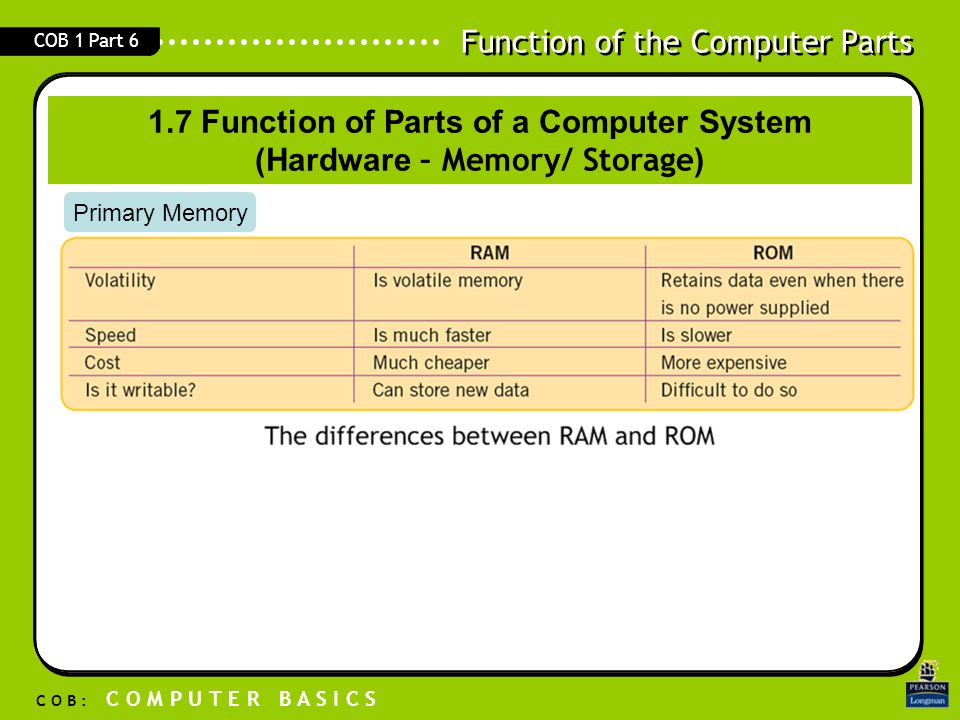 COB 1 Part 6

Function of the Computer Parts

1.7 Function of Parts of a Computer System
(Hardware – Memory/ Storage)

Primary Memory

| | RAM | ROM |
|---|---|---|
| Volatility | Is volatile memory | Retains data even when there is no power supplied |
| Speed | Is much faster | Is slower |
| Cost | Much cheaper | More expensive |
| Is it writable? | Can store new data | Difficult to do so |

The differences between RAM and ROM

COB: COMPUTER BASICS

PEARSON
Longman